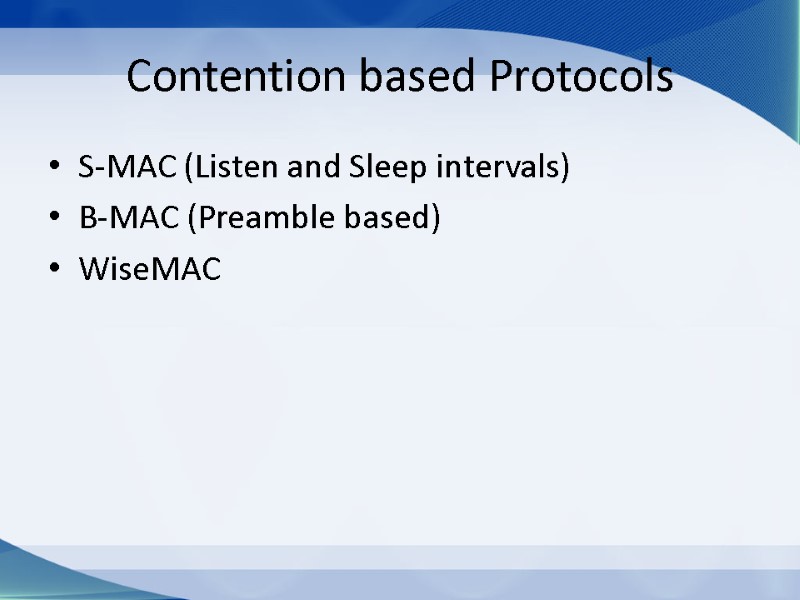 Contention based Protocols

• S-MAC (Listen and Sleep intervals)
• B-MAC (Preamble based)
• WiseMAC